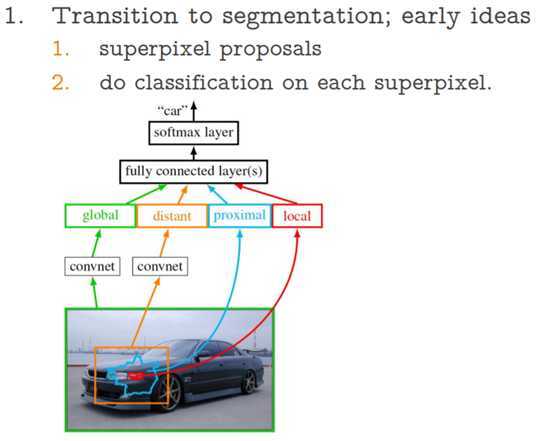 1. Transition to segmentation; early ideas
1. superpixel proposals
2. do classification on each superpixel.

"car"
softmax layer
fully connected layer(s)
global
distant
proximal
local
convnet
convnet